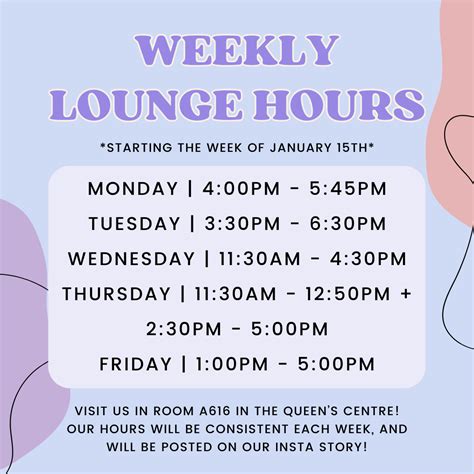 WEEKLY LOUNGE HOURS

*STARTING THE WEEK OF JANUARY 15TH*

MONDAY | 4:00PM - 5:45PM

TUESDAY | 3:30PM - 6:30PM

WEDNESDAY | 11:30AM - 4:30PM

THURSDAY | 11:30AM - 12:50PM + 2:30PM - 5:00PM

FRIDAY | 1:00PM - 5:00PM

VISIT US IN ROOM A616 IN THE QUEEN'S CENTRE! OUR HOURS WILL BE CONSISTENT EACH WEEK, AND WILL BE POSTED ON OUR INSTA STORY!